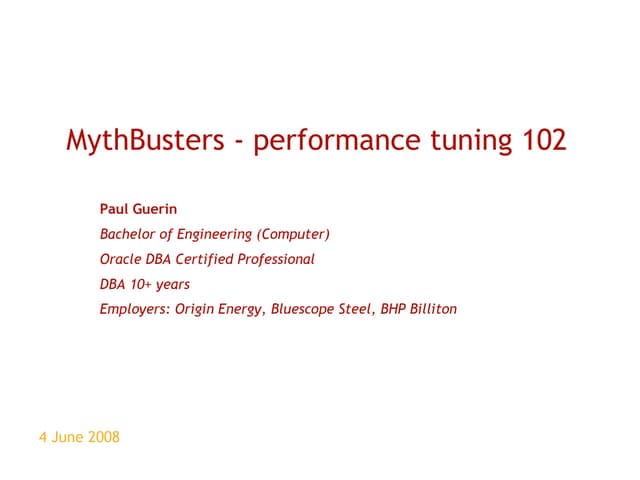 MythBusters - performance tuning 102

Paul Guerin

Bachelor of Engineering (Computer)

Oracle DBA Certified Professional

DBA 10+ years

Employers: Origin Energy, Bluescope Steel, BHP Billiton

4 June 2008